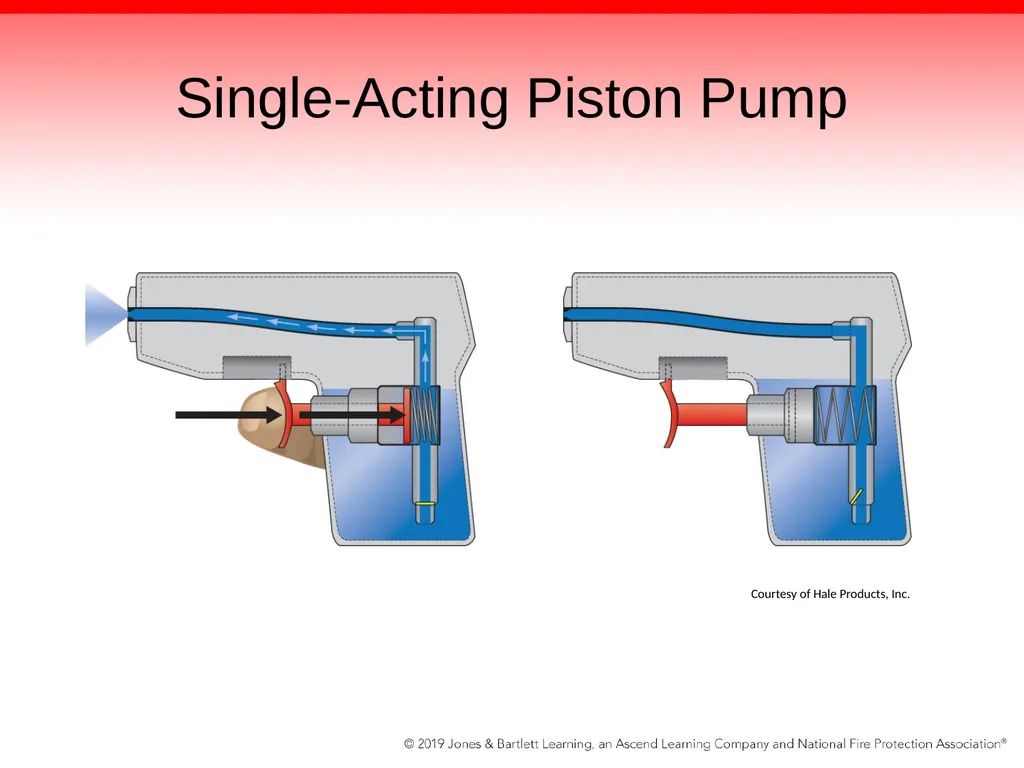 Single-Acting Piston Pump

Courtesy of Hale Products, Inc.

© 2019 Jones & Bartlett Learning, an Ascend Learning Company and National Fire Protection Association®